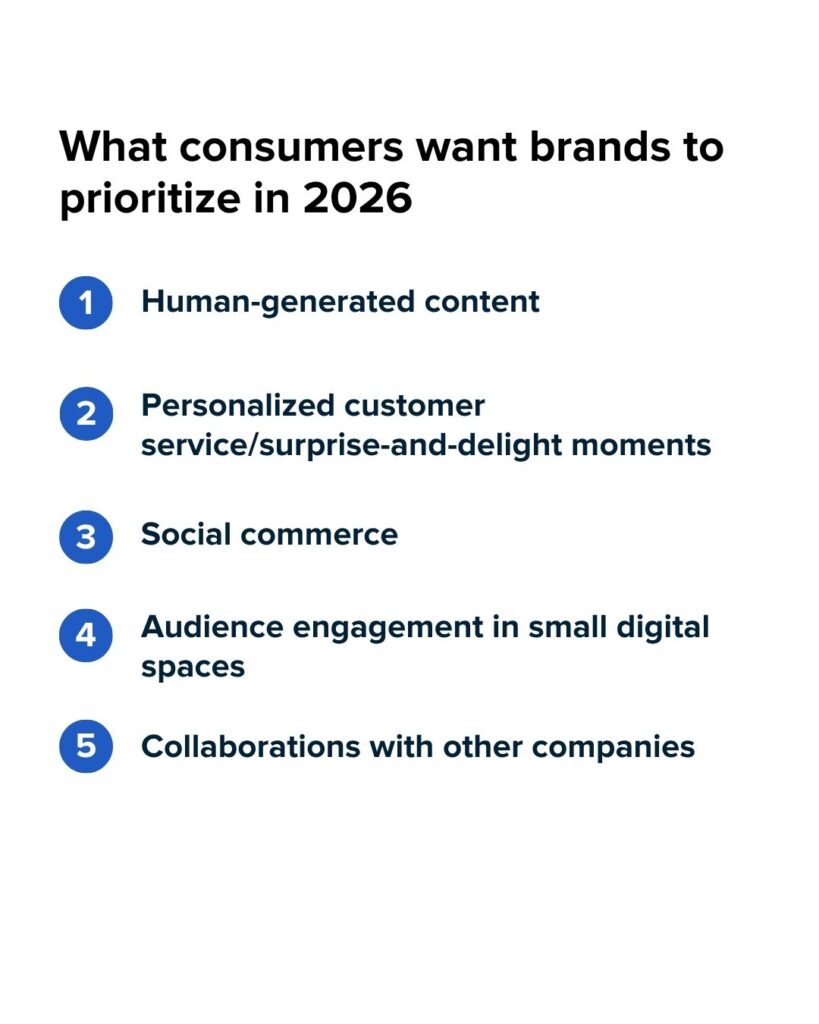 What consumers want brands to prioritize in 2026

1 Human-generated content

2 Personalized customer service/surprise-and-delight moments

3 Social commerce

4 Audience engagement in small digital spaces

5 Collaborations with other companies